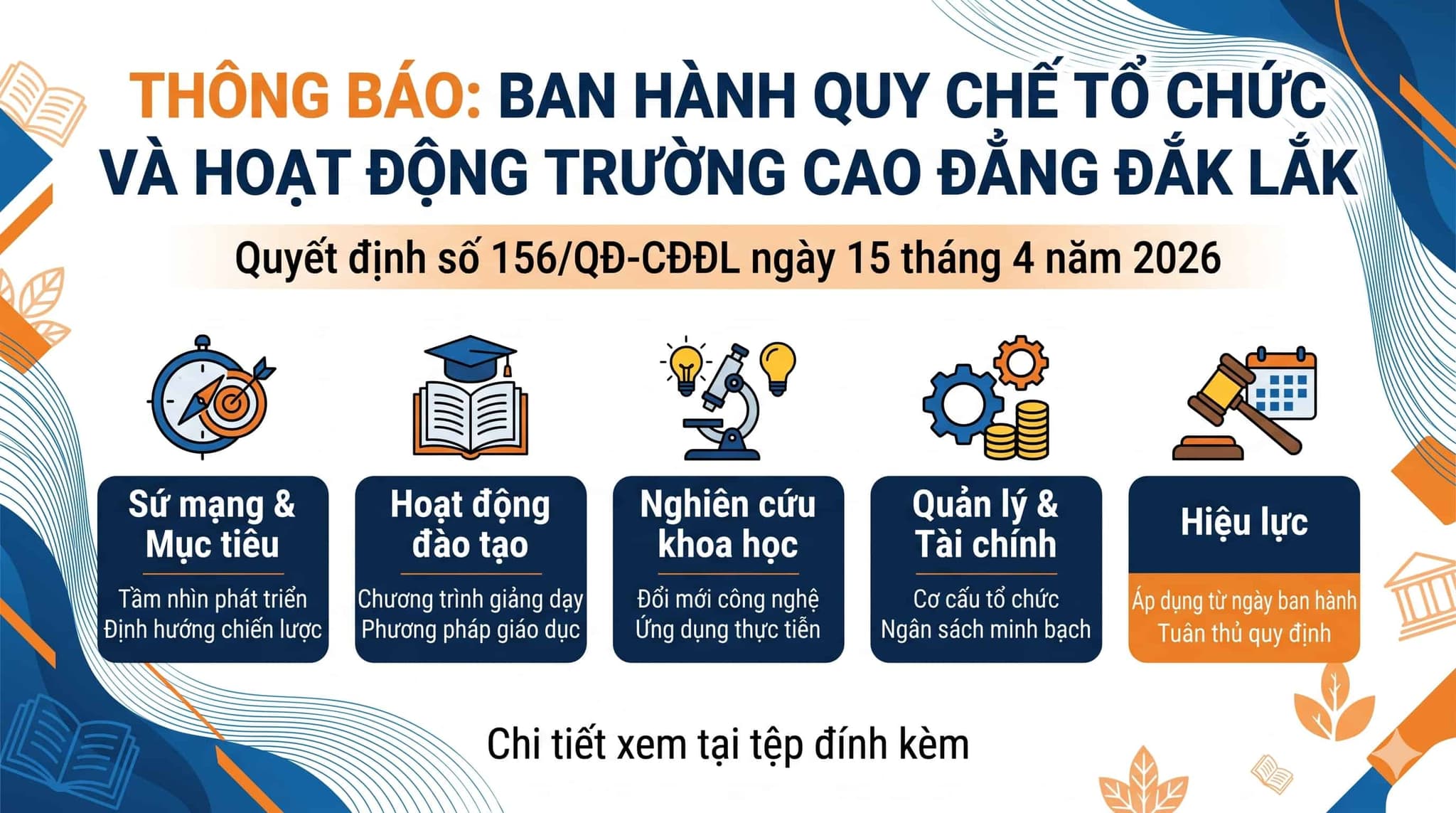 THÔNG BÁO: BAN HÀNH QUY CHẾ TỔ CHỨC VÀ HOẠT ĐỘNG TRƯỜNG CAO ĐẲNG ĐẮK LẮK

Quyết định số 156/QĐ-CĐĐL ngày 15 tháng 4 năm 2026

Sứ mạng & Mục tiêu
Tầm nhìn phát triển
Định hướng chiến lược

Hoạt động đào tạo
Chương trình giảng dạy
Phương pháp giáo dục

Nghiên cứu khoa học
Đổi mới công nghệ
Ứng dụng thực tiễn

Quản lý & Tài chính
Cơ cấu tổ chức
Ngân sách minh bạch

Hiệu lực
Áp dụng từ ngày ban hành
Tuân thủ quy định

Chi tiết xem tại tệp đính kèm